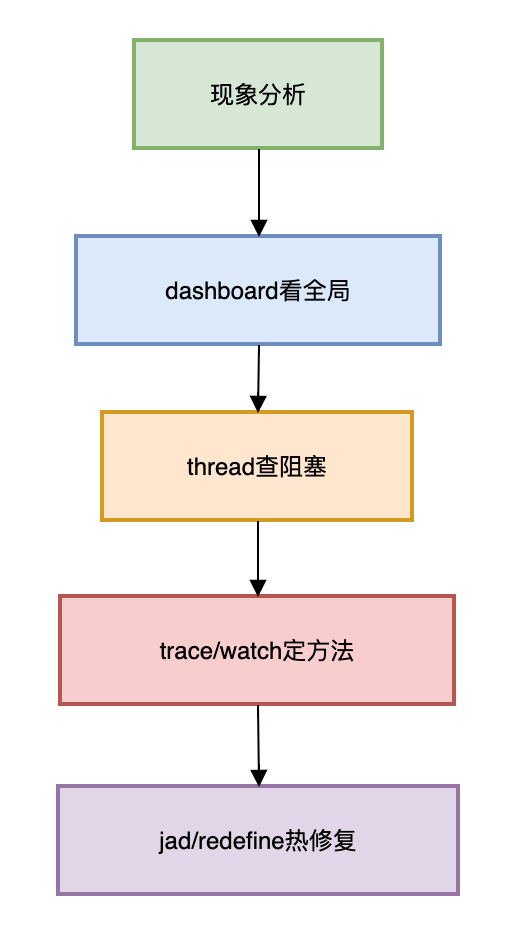 现象分析

dashboard看全局

thread查阻塞

trace/watch定方法

jad/redefine热修复